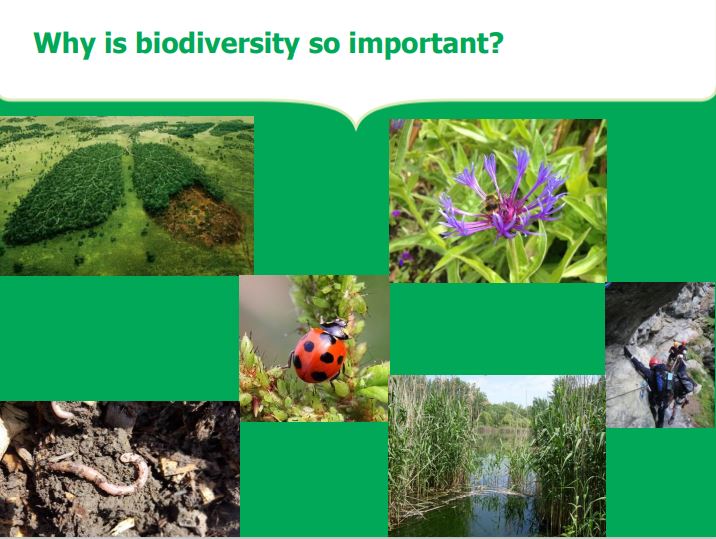 Why is biodiversity so important?